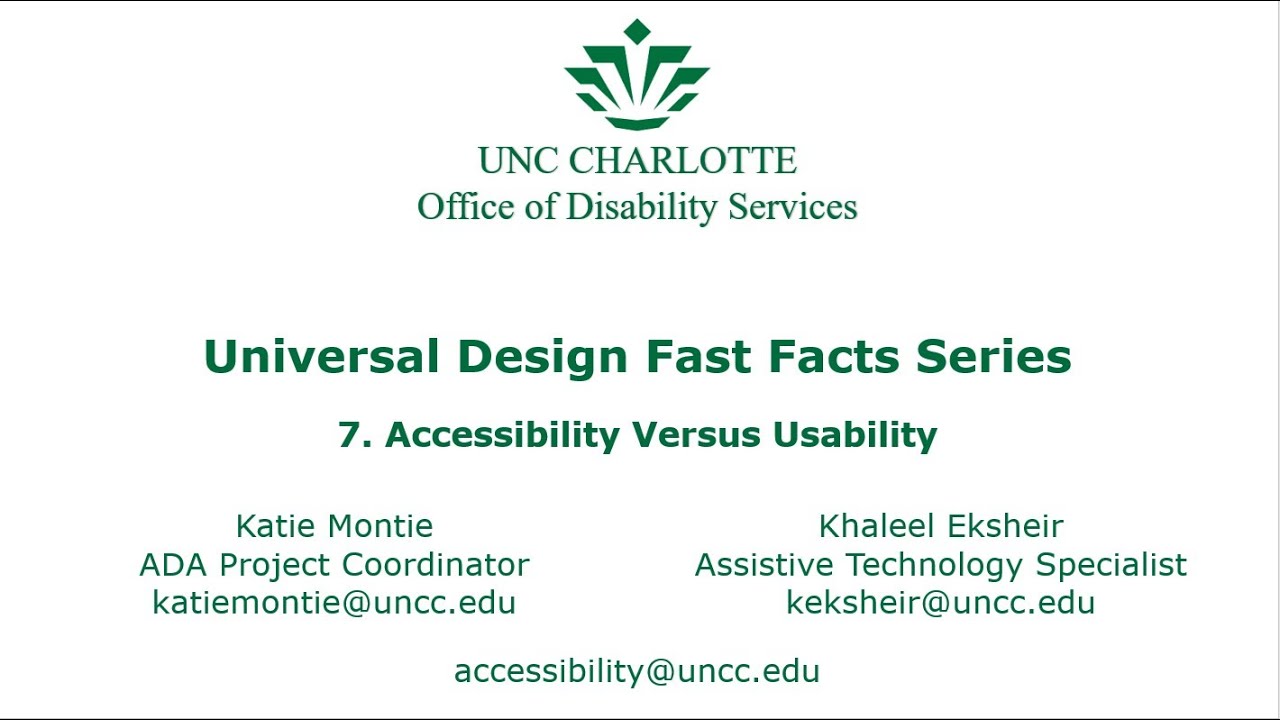 UNC CHARLOTTE
Office of Disability Services

Universal Design Fast Facts Series

7. Accessibility Versus Usability

Katie Montie
ADA Project Coordinator
katiemontie@uncc.edu

Khaleel Eksheir
Assistive Technology Specialist
keksheir@uncc.edu

accessibility@uncc.edu